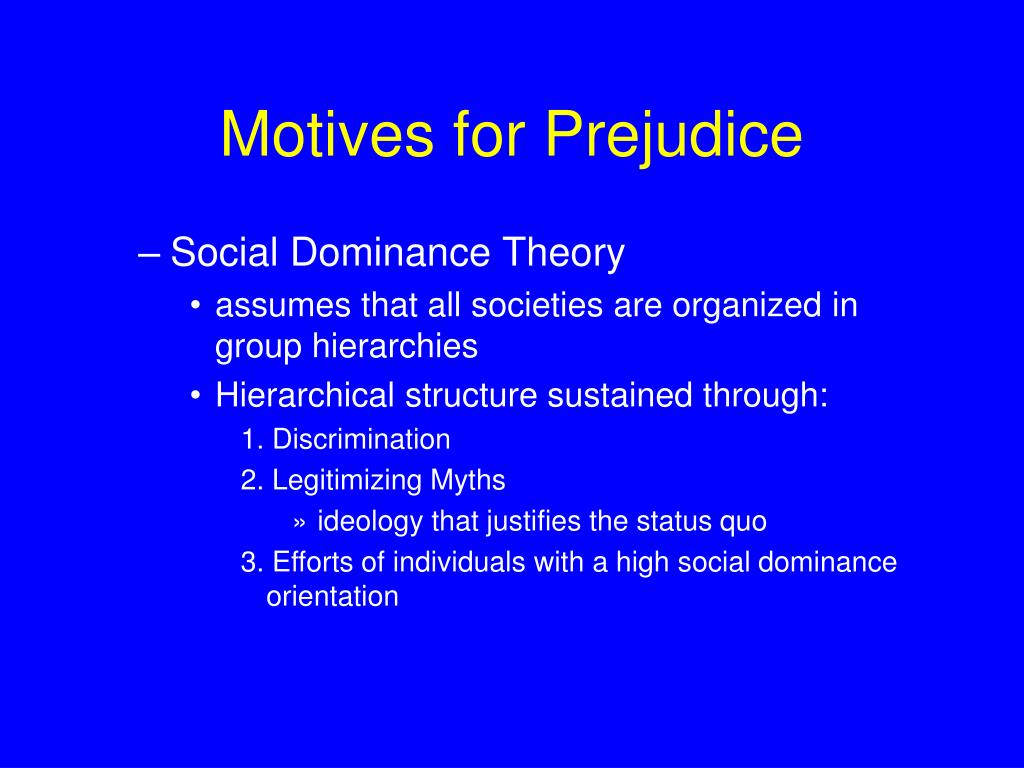 Motives for Prejudice

– Social Dominance Theory

• assumes that all societies are organized in group hierarchies

• Hierarchical structure sustained through:

1. Discrimination

2. Legitimizing Myths

» ideology that justifies the status quo

3. Efforts of individuals with a high social dominance orientation